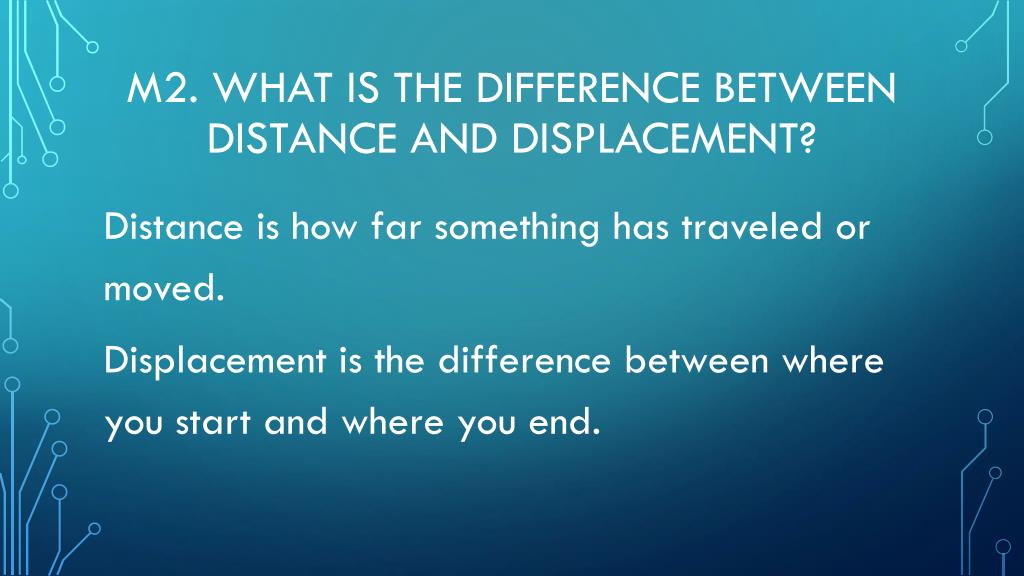 M2. WHAT IS THE DIFFERENCE BETWEEN DISTANCE AND DISPLACEMENT?

Distance is how far something has traveled or moved.

Displacement is the difference between where you start and where you end.